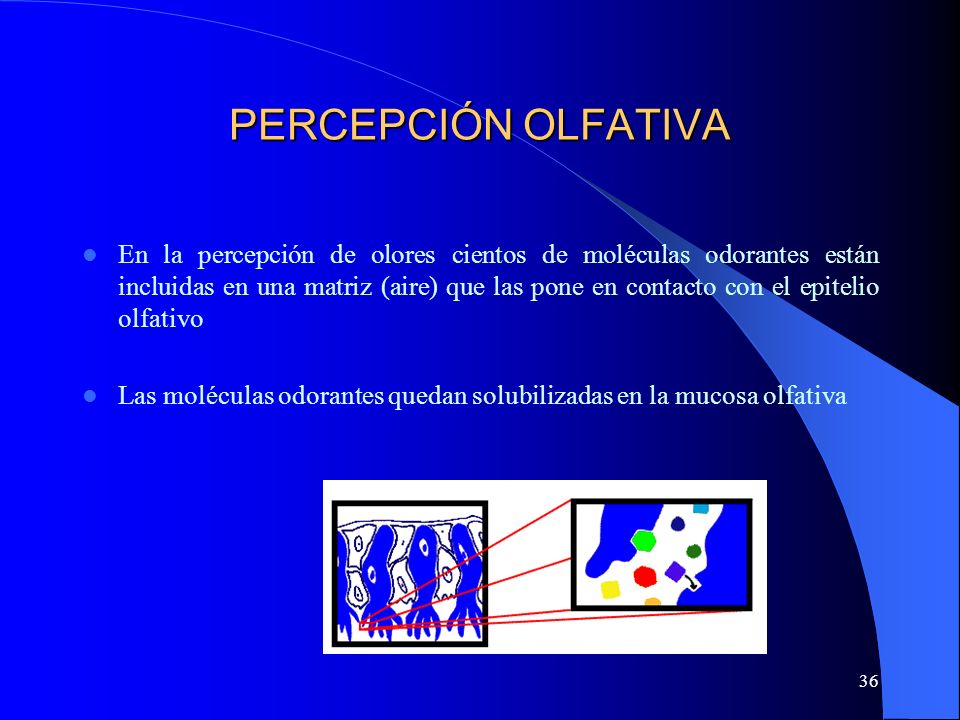 PERCEPCIÓN OLFATIVA

En la percepción de olores cientos de moléculas odorantes están incluidas en una matriz (aire) que las pone en contacto con el epitelio olfativo

Las moléculas odorantes quedan solubilizadas en la mucosa olfativa

36